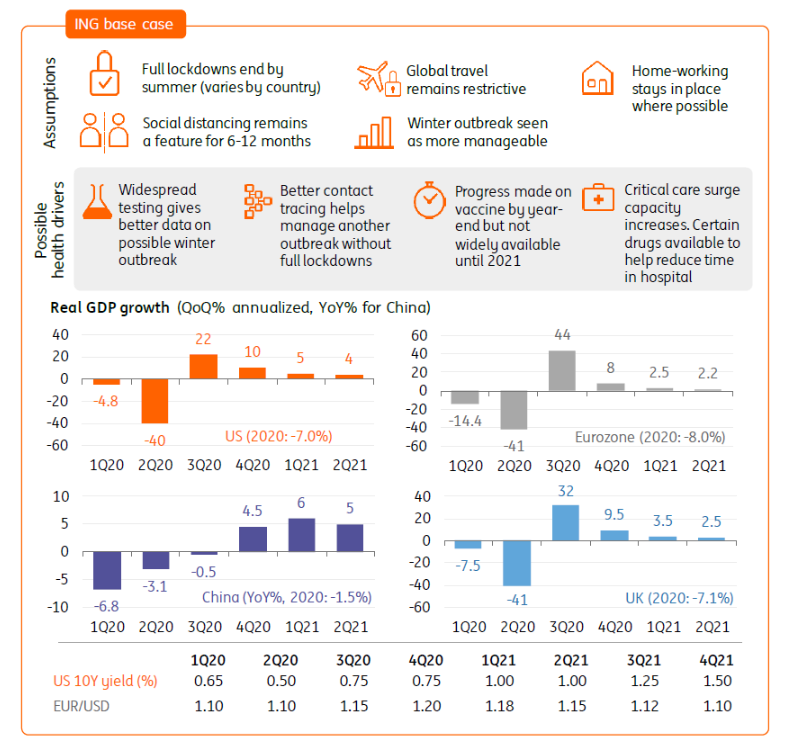 ING base case

Assumptions

Full lockdowns end by summer (varies by country)

Global travel remains restrictive

Home-working stays in place where possible

Social distancing remains a feature for 6-12 months

Winter outbreak seen as more manageable

Possible health drivers

Widespread testing gives better data on possible winter outbreak

Better contact tracing helps manage another outbreak without full lockdowns

Progress made on vaccine by year-end but not widely available until 2021

Critical care surge capacity increases. Certain drugs available to help reduce time in hospital

Real GDP growth (QoQ% annualized, YoY% for China)

40
20
0
-20
-40
-60
-4.8
-40
22
10
5
4
US (2020: -7.0%)
1Q20 2Q20 3Q20 4Q20 1Q21 2Q21

60
40
20
0
-20
-40
-60
-14.4
-41
44
8
2.5
2.2
Eurozone (2020: -8.0%)
1Q20 2Q20 3Q20 4Q20 1Q21 2Q21

10
5
0
-5
-10
-6.8
-3.1
-0.5
4.5
6
5
China (YoY%, 2020: -1.5%)
1Q20 2Q20 3Q20 4Q20 1Q21 2Q21

40
20
0
-20
-40
-60
-7.5
-41
32
9.5
3.5
2.5
UK (2020: -7.1%)
1Q20 2Q20 3Q20 4Q20 1Q21 2Q21

| | 1Q20 | 2Q20 | 3Q20 | 4Q20 | 1Q21 | 2Q21 | 3Q21 | 4Q21 |
|---|---|---|---|---|---|---|---|---|
| US 10Y yield (%) | 0.65 | 0.50 | 0.75 | 0.75 | 1.00 | 1.00 | 1.25 | 1.50 |
| EUR/USD | 1.10 | 1.10 | 1.15 | 1.20 | 1.18 | 1.15 | 1.12 | 1.10 |